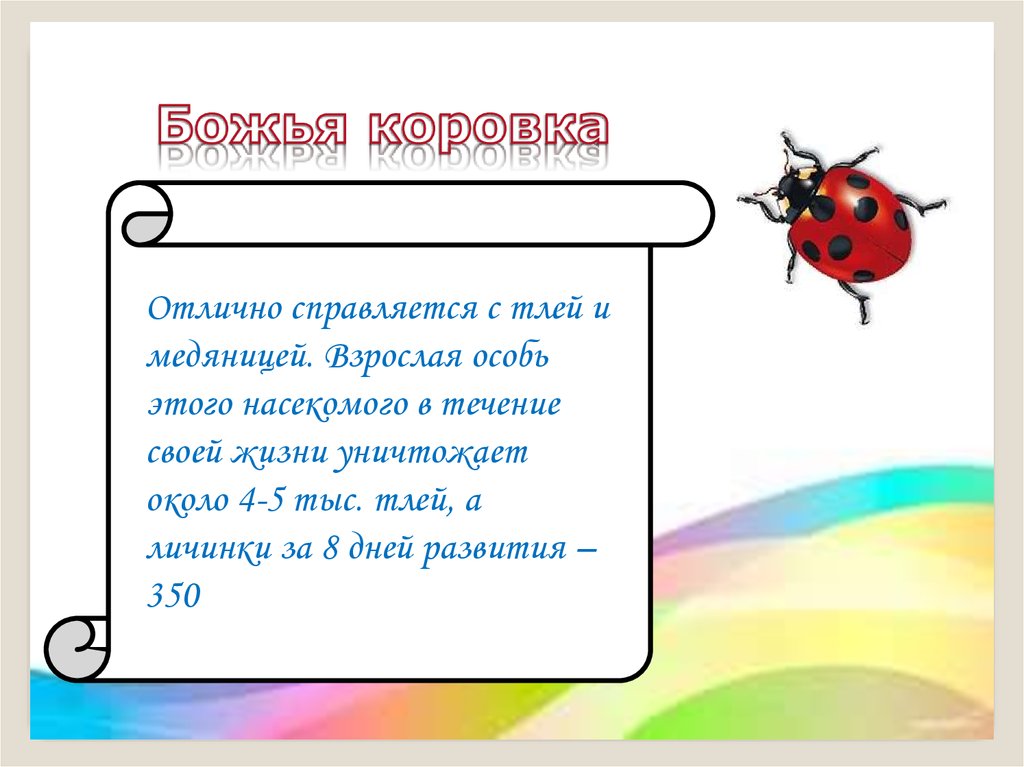 Божья коровка

Отлично справляется с тлей и медяницей. Взрослая особь этого насекомого в течение своей жизни уничтожает около 4-5 тыс. тлей, а личинки за 8 дней развития – 350